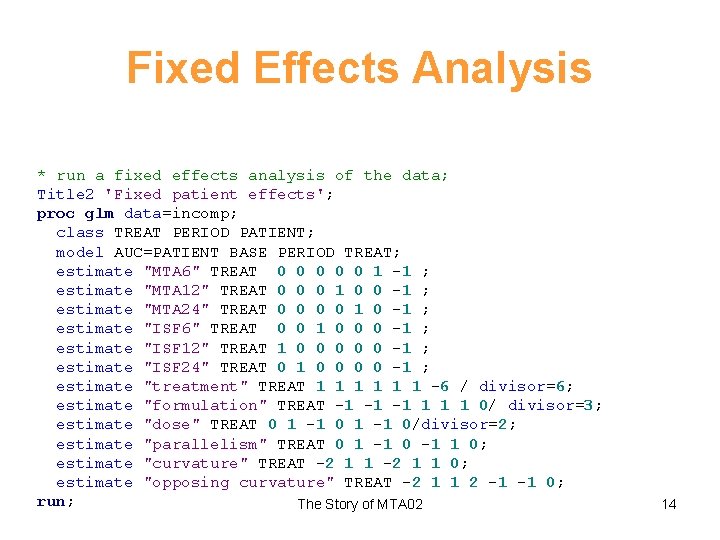 Fixed Effects Analysis

* run a fixed effects analysis of the data;
Title2 'Fixed patient effects';
proc glm data=incomp;
class TREAT PERIOD PATIENT;
model AUC=PATIENT BASE PERIOD TREAT;
estimate "MTA6" TREAT 0 0 0 0 0 1 -1 ;
estimate "MTA12" TREAT 0 0 0 1 0 0 -1 ;
estimate "MTA24" TREAT 0 0 0 0 1 0 -1 ;
estimate "ISF6" TREAT 0 0 1 0 0 0 -1 ;
estimate "ISF12" TREAT 1 0 0 0 0 0 -1 ;
estimate "ISF24" TREAT 0 1 0 0 0 0 -1 ;
estimate "treatment" TREAT 1 1 1 1 1 1 -6 / divisor=6;
estimate "formulation" TREAT -1 -1 -1 1 1 1 0/ divisor=3;
estimate "dose" TREAT 0 1 -1 0 1 -1 0/divisor=2;
estimate "parallelism" TREAT 0 1 -1 0 -1 1 0;
estimate "curvature" TREAT -2 1 1 -2 1 1 0;
estimate "opposing curvature" TREAT -2 1 1 2 -1 -1 0;
run;

The Story of MTA02

14